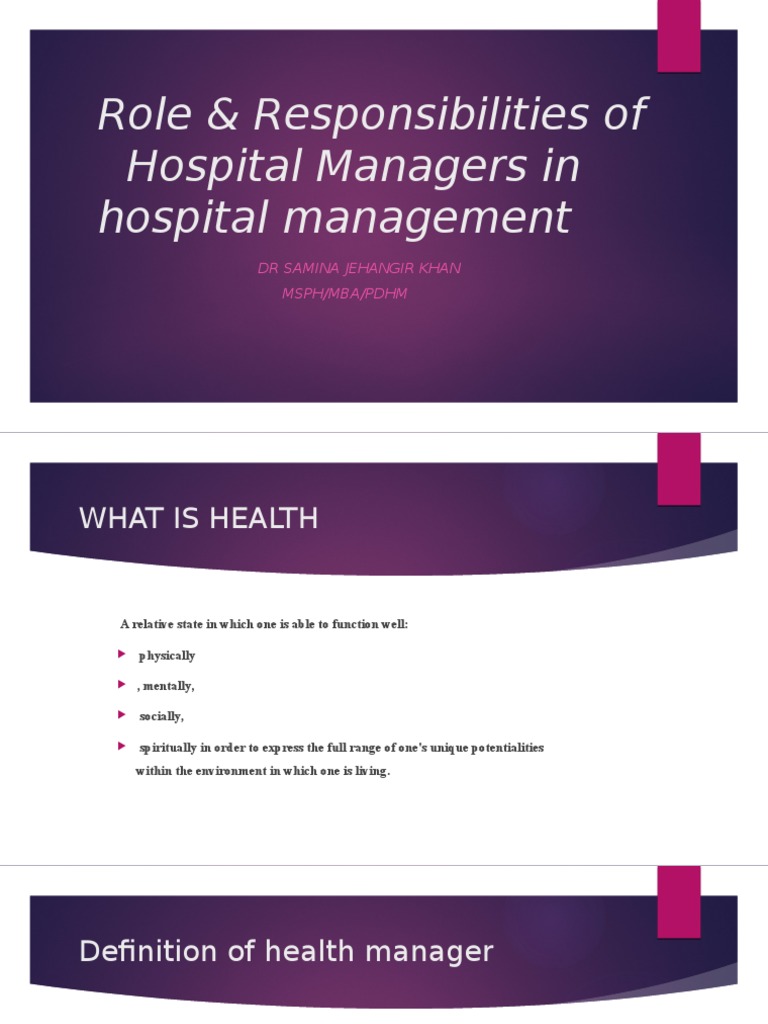 Role & Responsibilities of Hospital Managers in hospital management

DR SAMINA JEHANGIR KHAN
MSPH/MBA/PDHM

WHAT IS HEALTH

A relative state in which one is able to function well:

physically

, mentally,

socially,

spiritually in order to express the full range of one's unique potentialities within the environment in which one is living.

Definition of health manager